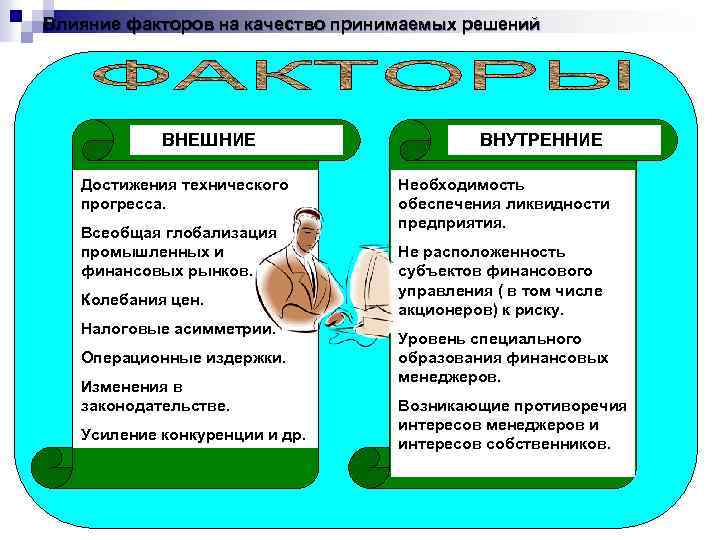 Влияние факторов на качество принимаемых решений

ФАКТОРЫ

ВНЕШНИЕ

Достижения технического прогресса.

Всеобщая глобализация промышленных и финансовых рынков.

Колебания цен.

Налоговые асимметрии.

Операционные издержки.

Изменения в законодательстве.

Усиление конкуренции и др.

ВНУТРЕННИЕ

Необходимость обеспечения ликвидности предприятия.

Не расположенность субъектов финансового управления ( в том числе акционеров) к риску.

Уровень специального образования финансовых менеджеров.

Возникающие противоречия интересов менеджеров и интересов собственников.